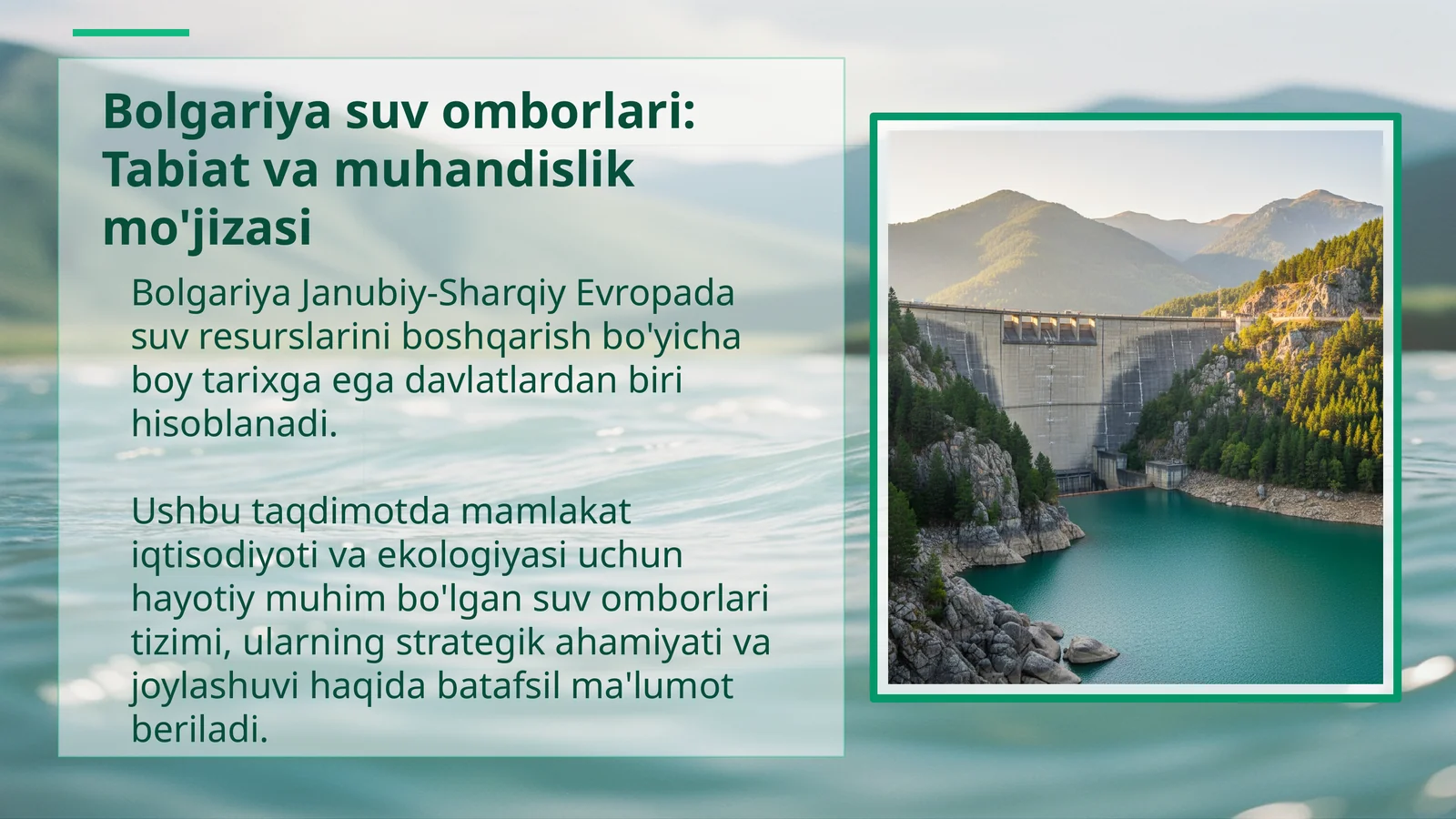 Bolgariya suv omborlari: Tabiat va muhandislik mo'jizasi

Bolgariya Janubiy-Sharqiy Evropada suv resurslarini boshqarish bo'yicha boy tarixga ega davlatlardan biri hisoblanadi.

Ushbu taqdimotda mamlakat iqtisodiyoti va ekologiyasi uchun hayotiy muhim bo'lgan suv omborlari tizimi, ularning strategik ahamiyati va joylashuvi haqida batafsil ma'lumot beriladi.